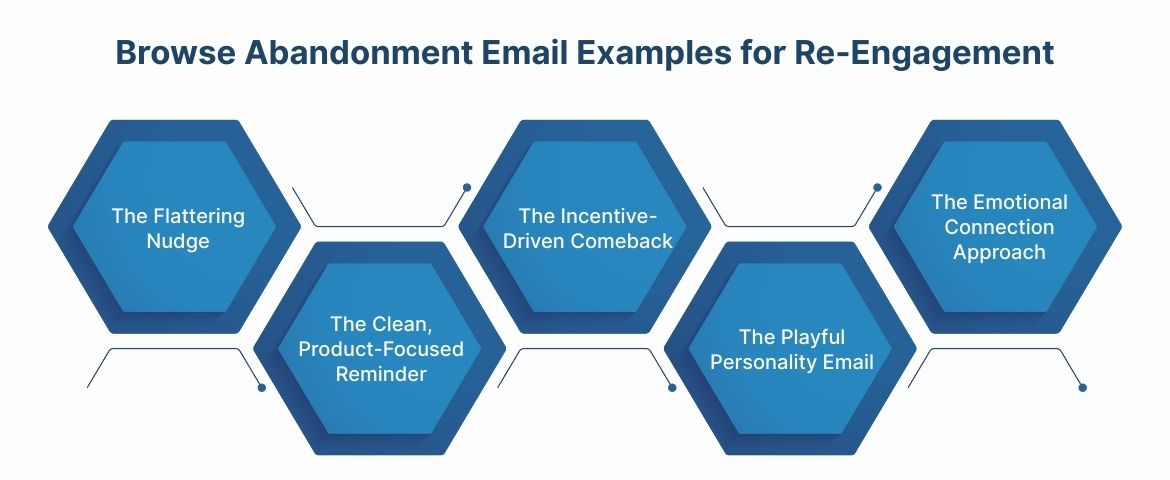 Browse Abandonment Email Examples for Re-Engagement

The Flattering Nudge

The Clean, Product-Focused Reminder

The Incentive-Driven Comeback

The Playful Personality Email

The Emotional Connection Approach